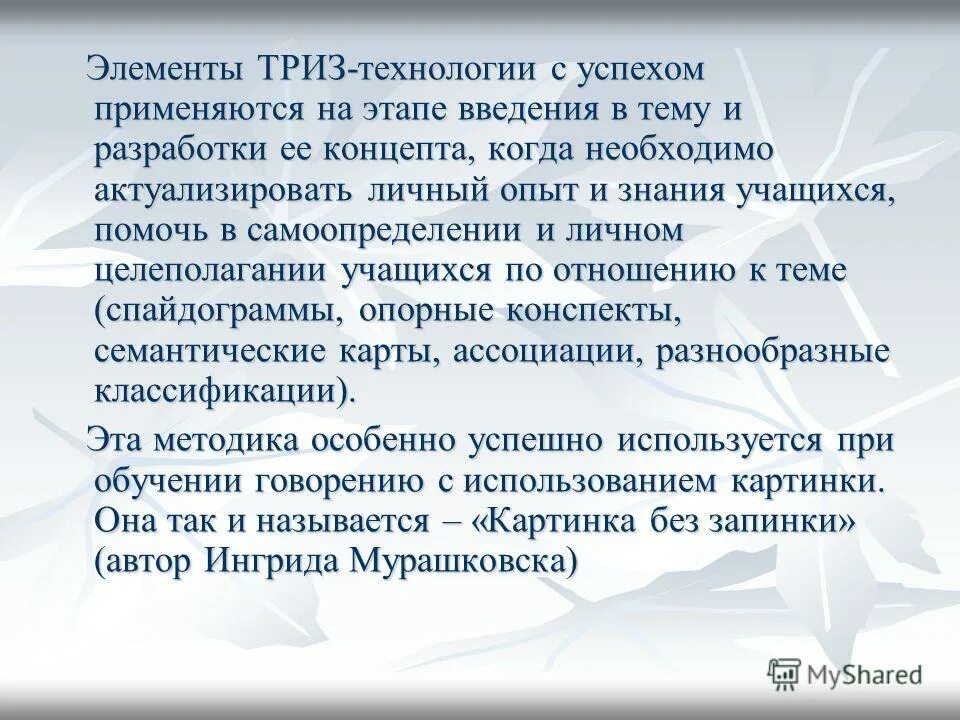 Элементы ТРИЗ-технологии с успехом применяются на этапе введения в тему и разработки ее концепта, когда необходимо актуализировать личный опыт и знания учащихся, помочь в самоопределении и личном целеполагании учащихся по отношению к теме (спайдограммы, опорные конспекты, семантические карты, ассоциации, разнообразные классификации).

Эта методика особенно успешно используется при обучении говорению с использованием картинки. Она так и называется – «Картинка без запинки» (автор Ингрида Мурашковска)

MyShared